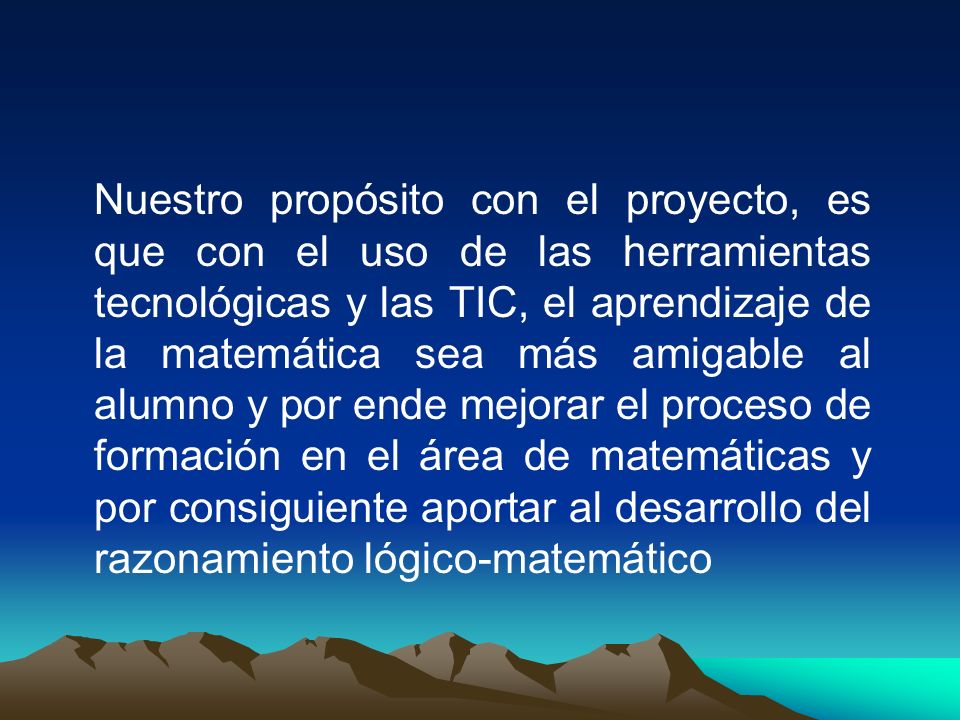 Nuestro propósito con el proyecto, es que con el uso de las herramientas tecnológicas y las TIC, el aprendizaje de la matemática sea más amigable al alumno y por ende mejorar el proceso de formación en el área de matemáticas y por consiguiente aportar al desarrollo del razonamiento lógico-matemático